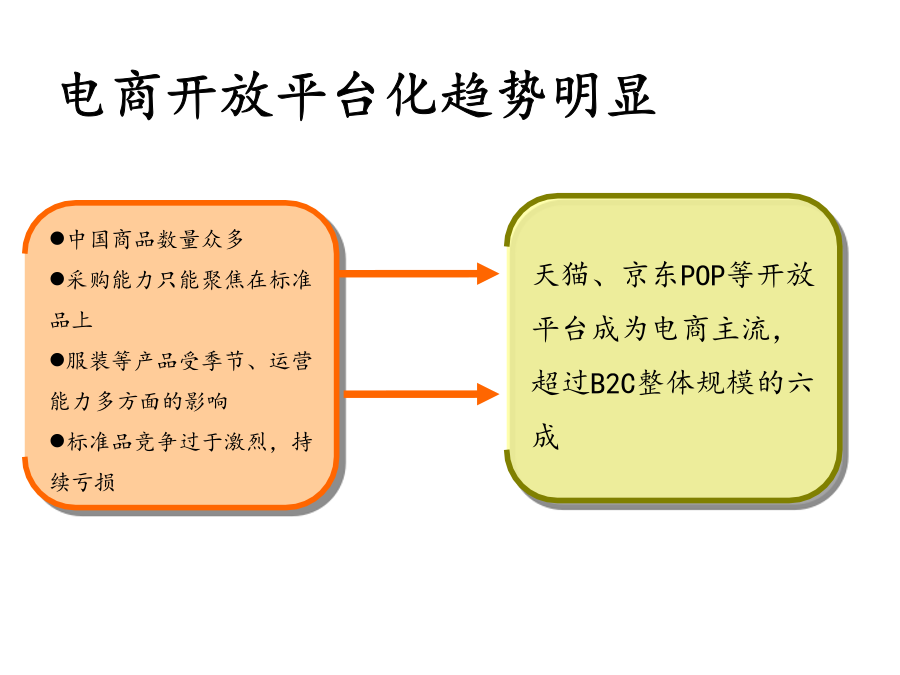 电商开放平台化趋势明显

●中国商品数量众多
●采购能力只能聚焦在标准品上
●服装等产品受季节、运营能力多方面的影响
●标准品竞争过于激烈，持续亏损

天猫、京东POP等开放平台成为电商主流，超过B2C整体规模的六成